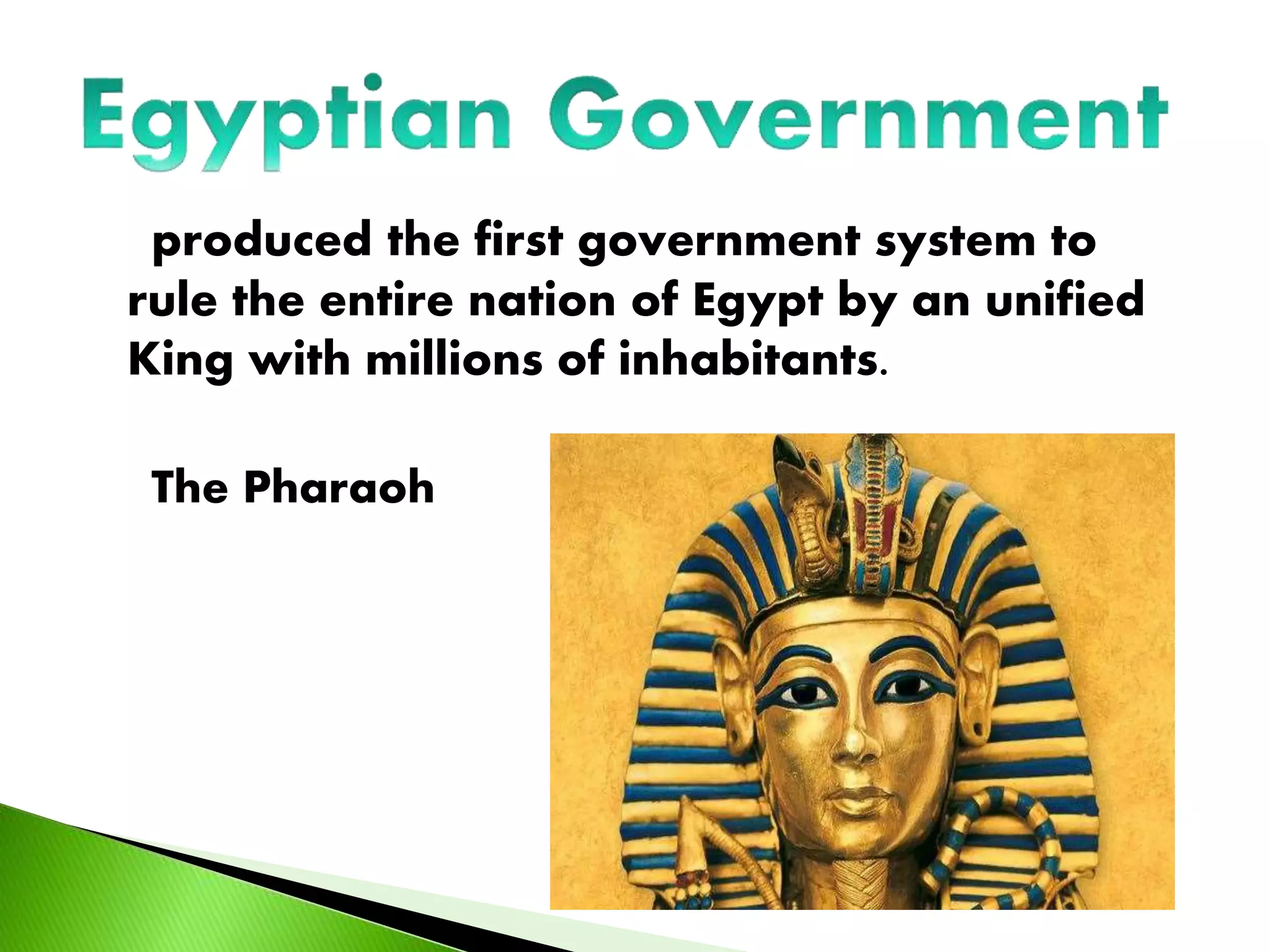 Egyptian Government

produced the first government system to rule the entire nation of Egypt by an unified King with millions of inhabitants.

The Pharaoh